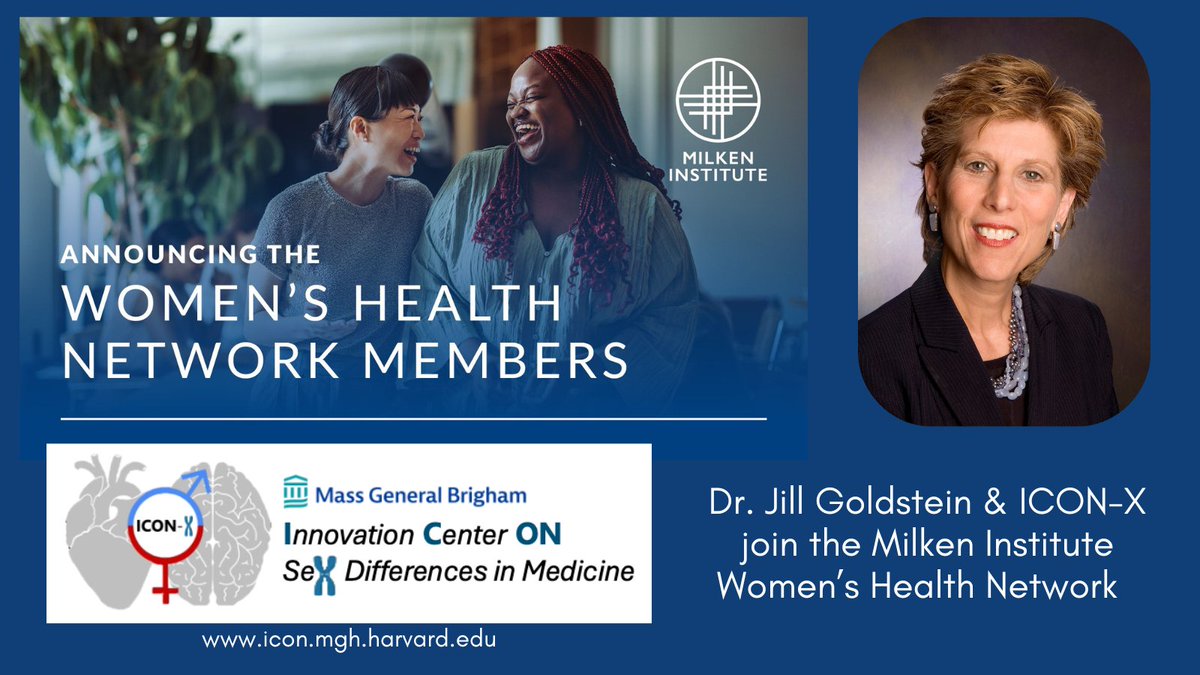 MILKEN INSTITUTE

ANNOUNCING THE
WOMEN'S HEALTH NETWORK MEMBERS

ICON-X

Mass General Brigham
Innovation Center ON SeX Differences in Medicine

www.icon.mgh.harvard.edu

Dr. Jill Goldstein & ICON-X join the Milken Institute Women's Health Network